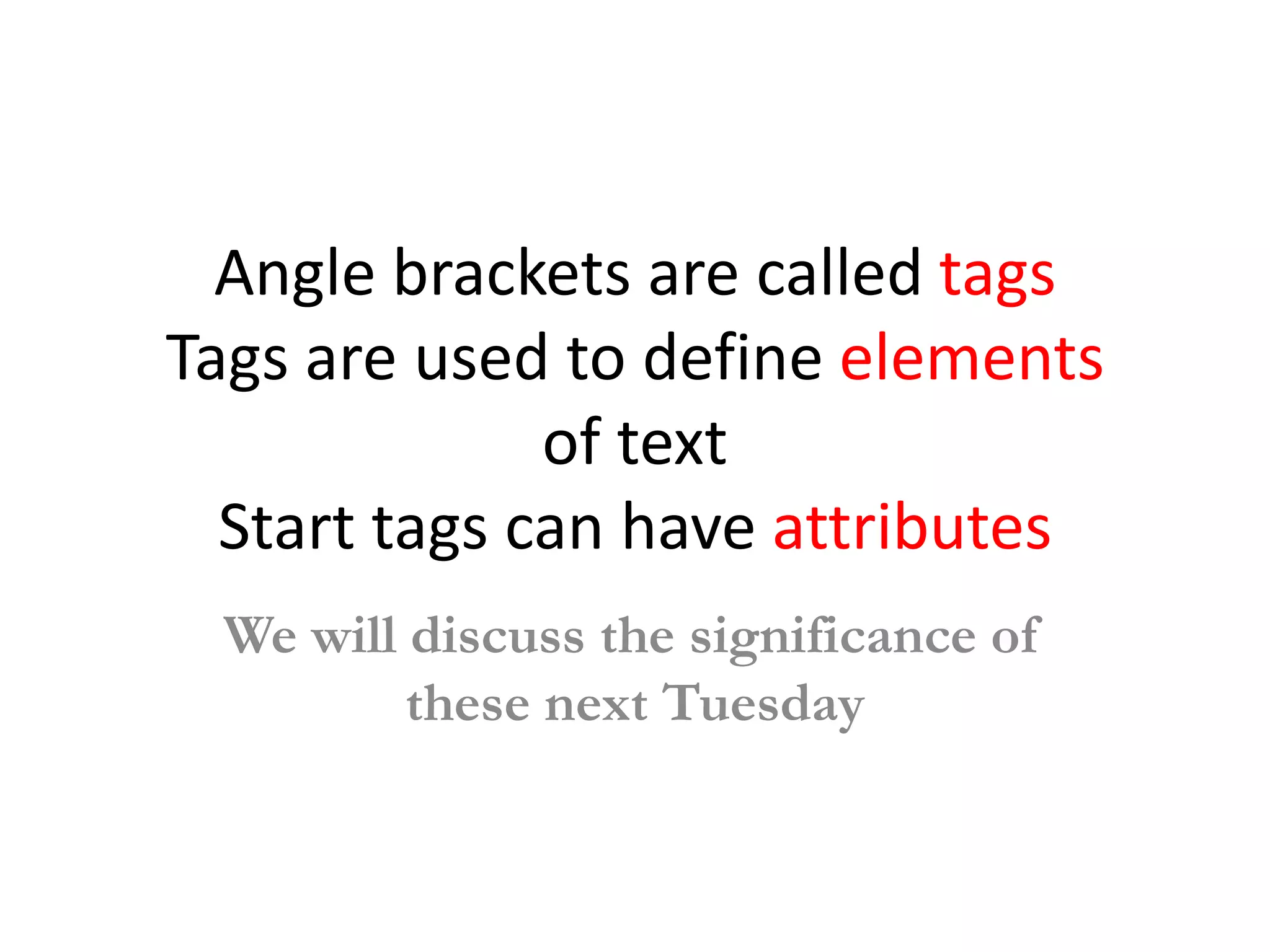 Angle brackets are called tags
Tags are used to define elements of text
Start tags can have attributes

We will discuss the significance of these next Tuesday